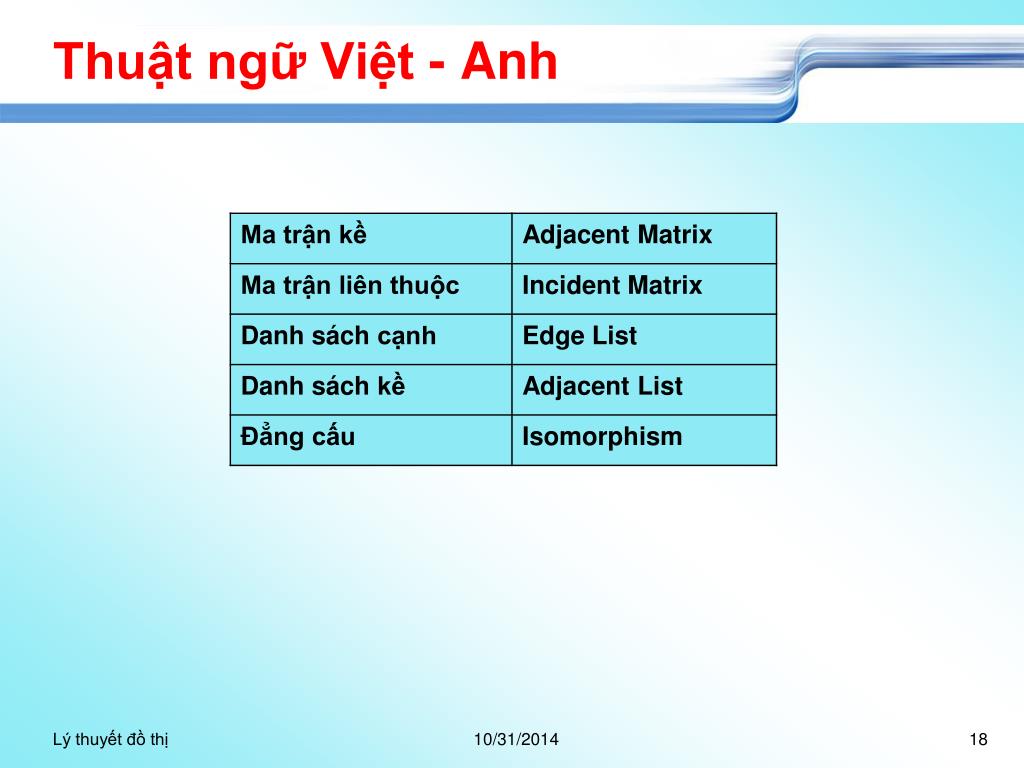 Thuật ngữ Việt - Anh

| Ma trận kề | Adjacent Matrix |
|---|---|
| Ma trận liên thuộc | Incident Matrix |
| Danh sách cạnh | Edge List |
| Danh sách kề | Adjacent List |
| Đẳng cấu | Isomorphism |

Lý thuyết đồ thị

10/31/2014

18